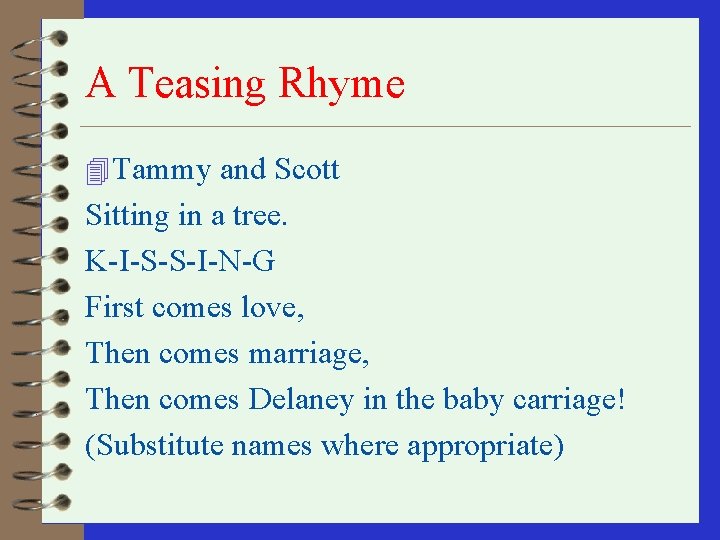 A Teasing Rhyme

Tammy and Scott
Sitting in a tree.
K-I-S-S-I-N-G
First comes love,
Then comes marriage,
Then comes Delaney in the baby carriage!
(Substitute names where appropriate)